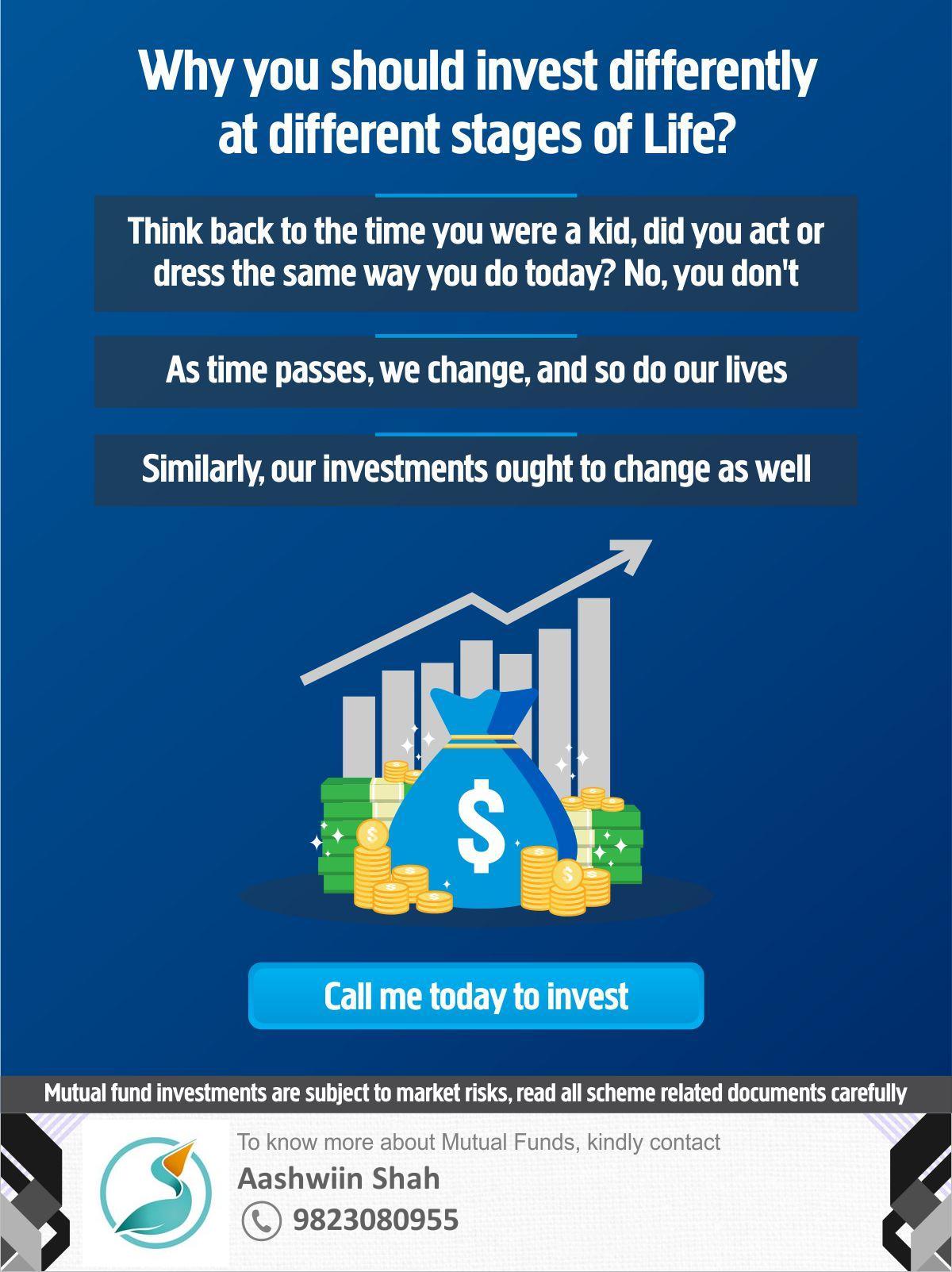 Why you should invest differently at different stages of Life?

Think back to the time you were a kid, did you act or dress the same way you do today? No, you don't

As time passes, we change, and so do our lives

Similarly, our investments ought to change as well

$

Call me today to invest

Mutual fund investments are subject to market risks, read all scheme related documents carefully

To know more about Mutual Funds, kindly contact

Aashwiin Shah

9823080955